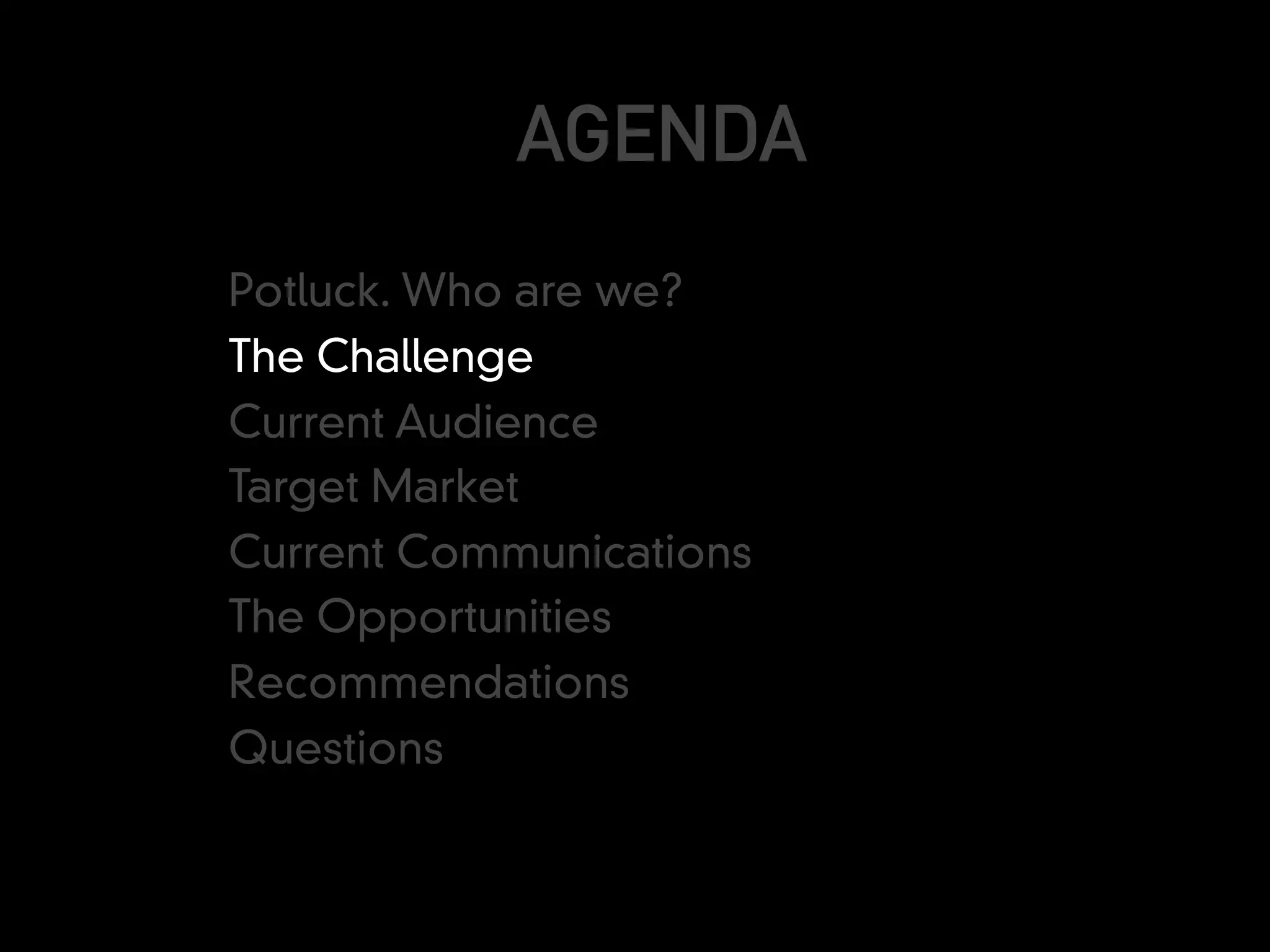 AGENDA

Potluck. Who are we?
The Challenge
Current Audience
Target Market
Current Communications
The Opportunities
Recommendations
Questions